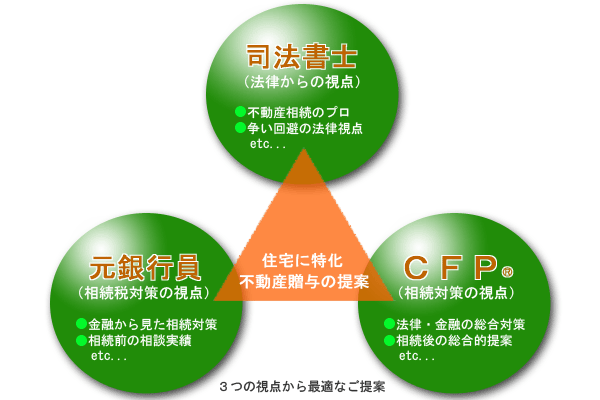 司法書士
（法律からの視点）

●不動産相続のプロ
●争い回避の法律視点
etc...

住宅に特化
不動産贈与の提案

元銀行員
（相続税対策の視点）

●金融から見た相続対策
●相続前の相談実績
etc...

ＣＦＰ®
（相続対策の視点）

●法律・金融の総合対策
●相続後の総合的提案
etc...

３つの視点から最適なご提案